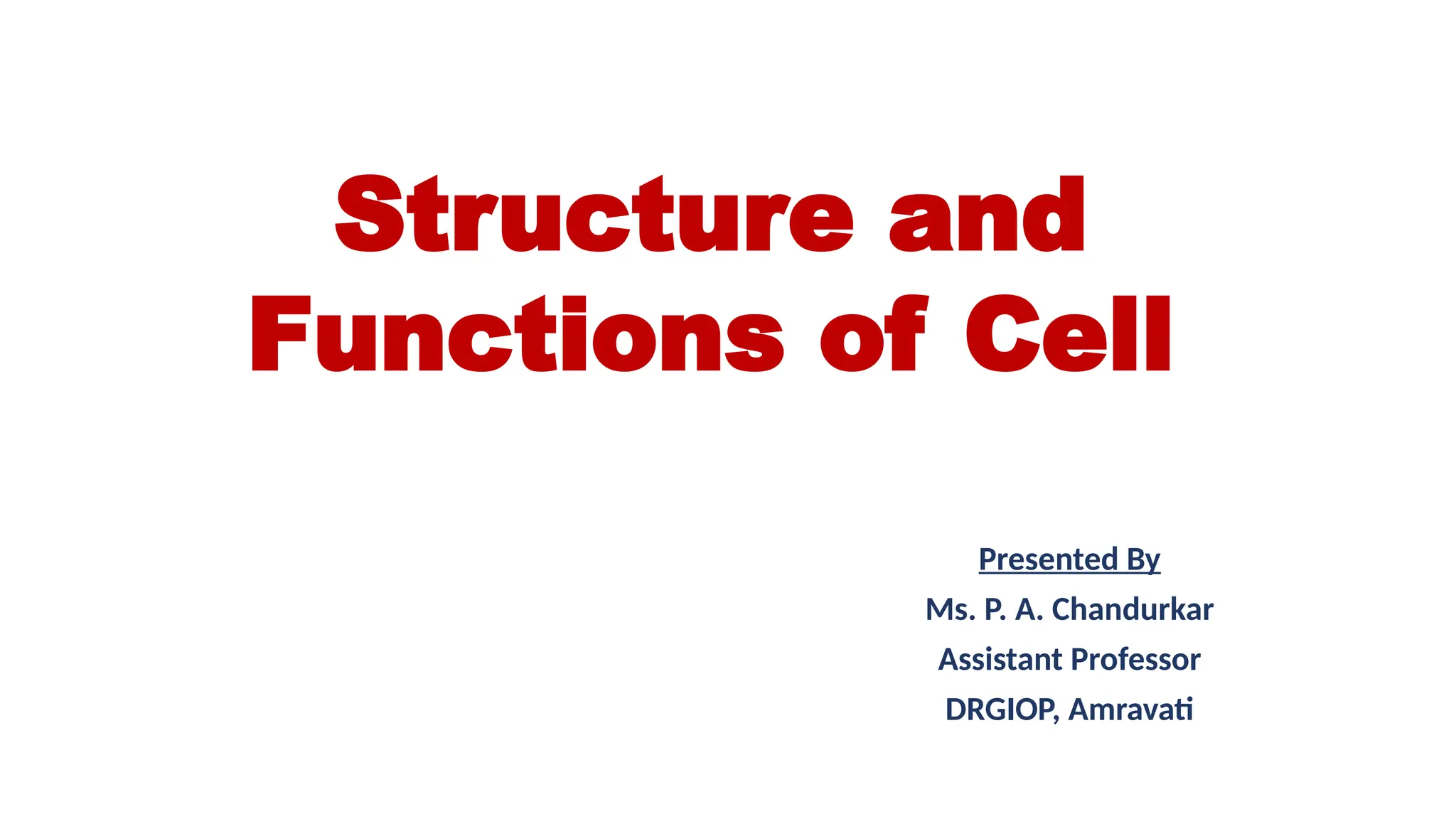 Structure and Functions of Cell

Presented By
Ms. P. A. Chandurkar
Assistant Professor
DRGIOP, Amravati